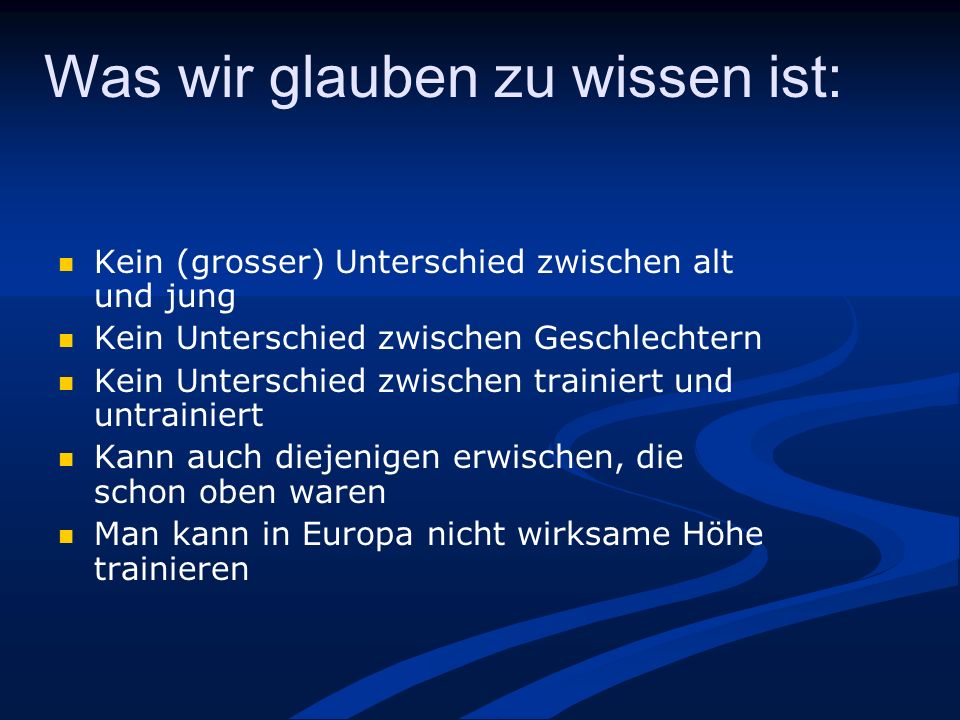 Was wir glauben zu wissen ist:

- Kein (grosser) Unterschied zwischen alt und jung
- Kein Unterschied zwischen Geschlechtern
- Kein Unterschied zwischen trainiert und untrainiert
- Kann auch diejenigen erwischen, die schon oben waren
- Man kann in Europa nicht wirksame Höhe trainieren